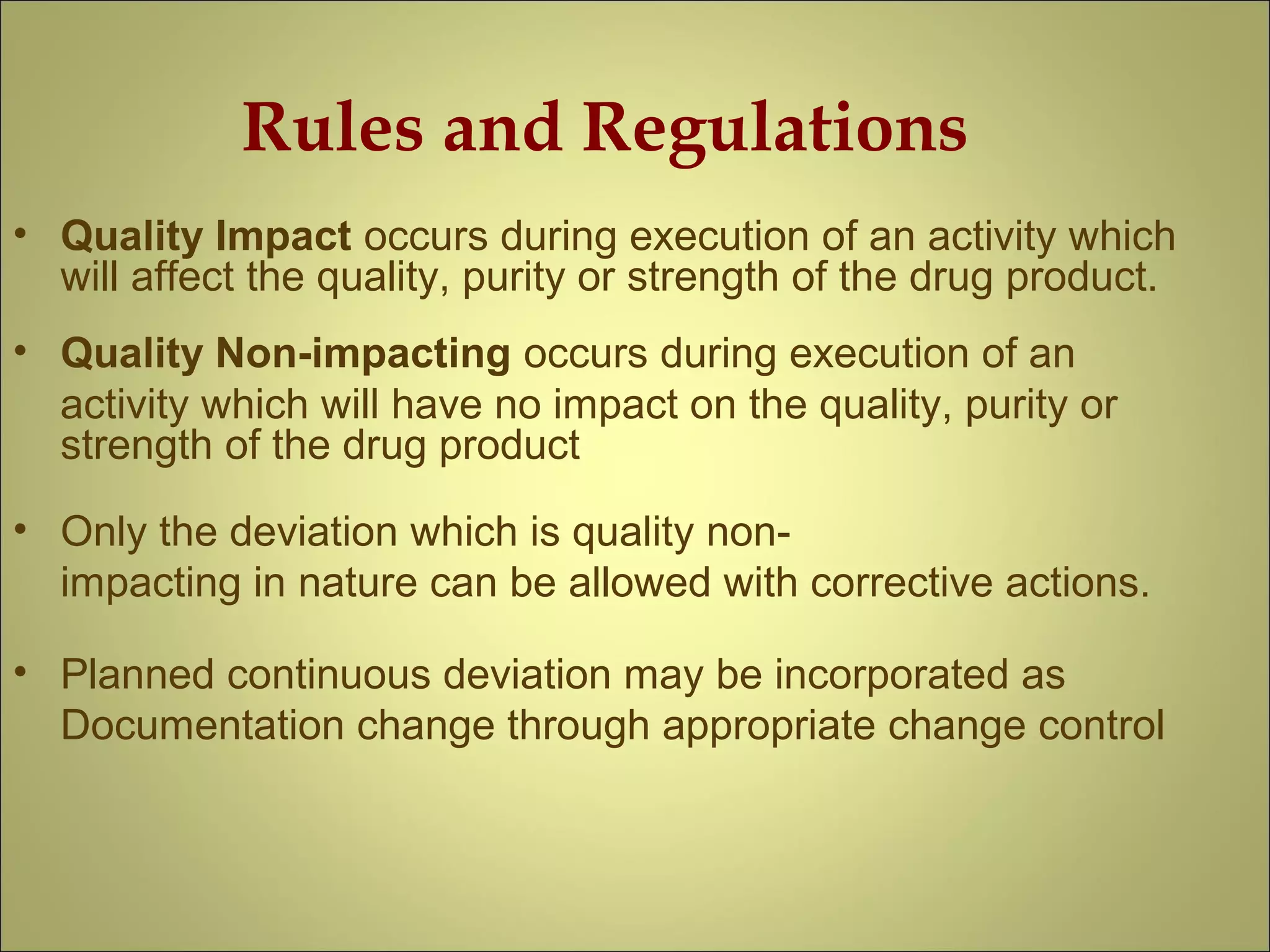 Rules and Regulations

• Quality Impact occurs during execution of an activity which will affect the quality, purity or strength of the drug product.

• Quality Non-impacting occurs during execution of an activity which will have no impact on the quality, purity or strength of the drug product

• Only the deviation which is quality non-impacting in nature can be allowed with corrective actions.

• Planned continuous deviation may be incorporated as Documentation change through appropriate change control